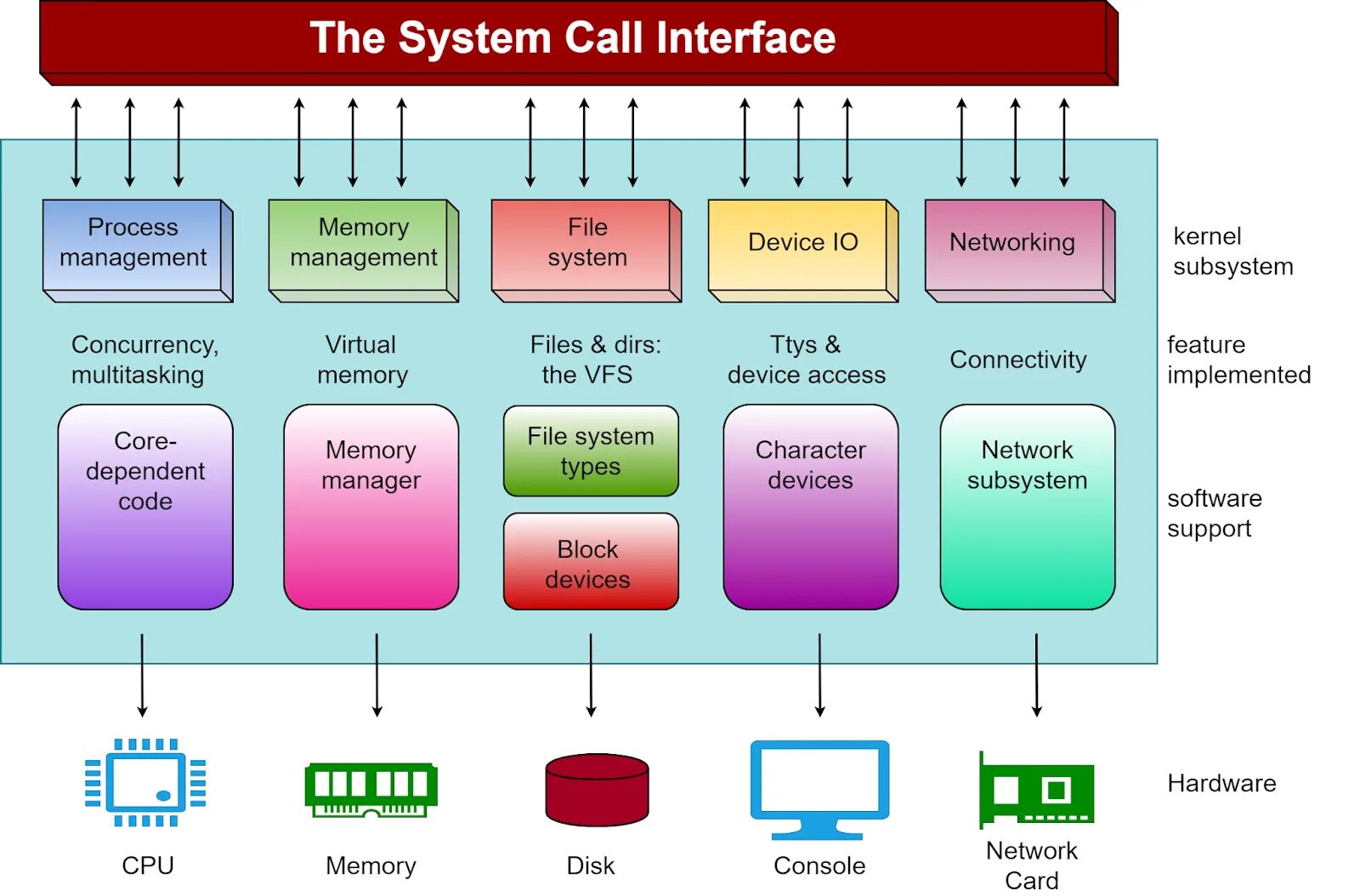 The System Call Interface

Process management

Memory management

File system

Device IO

Networking

kernel subsystem

Concurrency, multitasking

Virtual memory

Files & dirs: the VFS

Ttys & device access

Connectivity

feature implemented

Core-dependent code

Memory manager

File system types

Block devices

Character devices

Network subsystem

software support

CPU

Memory

Disk

Console

Network Card

Hardware